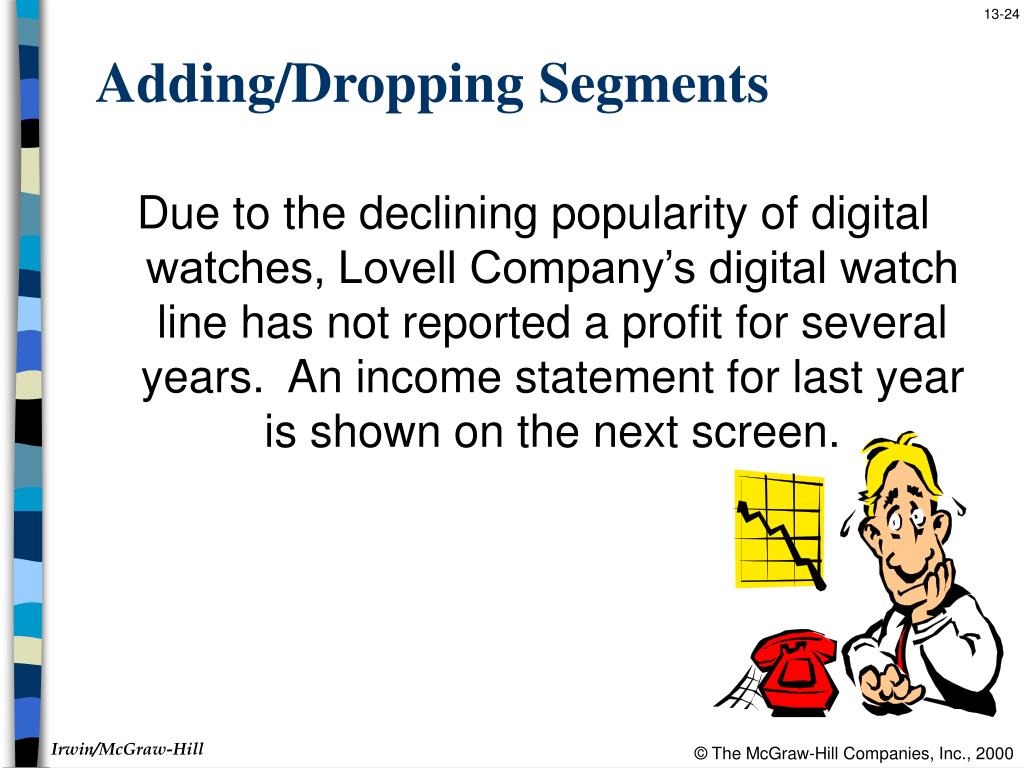 13-24

Adding/Dropping Segments

Due to the declining popularity of digital watches, Lovell Company’s digital watch line has not reported a profit for several years.  An income statement for last year is shown on the next screen.

Irwin/McGraw-Hill

© The McGraw-Hill Companies, Inc., 2000